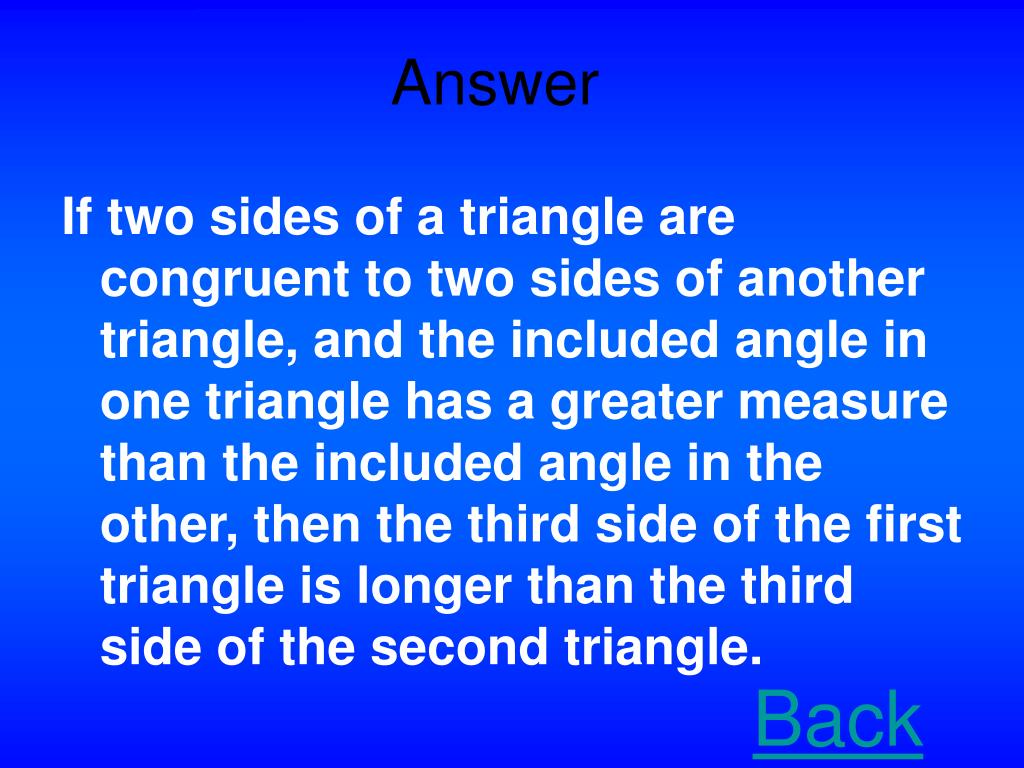 Answer

If two sides of a triangle are congruent to two sides of another triangle, and the included angle in one triangle has a greater measure than the included angle in the other, then the third side of the first triangle is longer than the third side of the second triangle.

Back